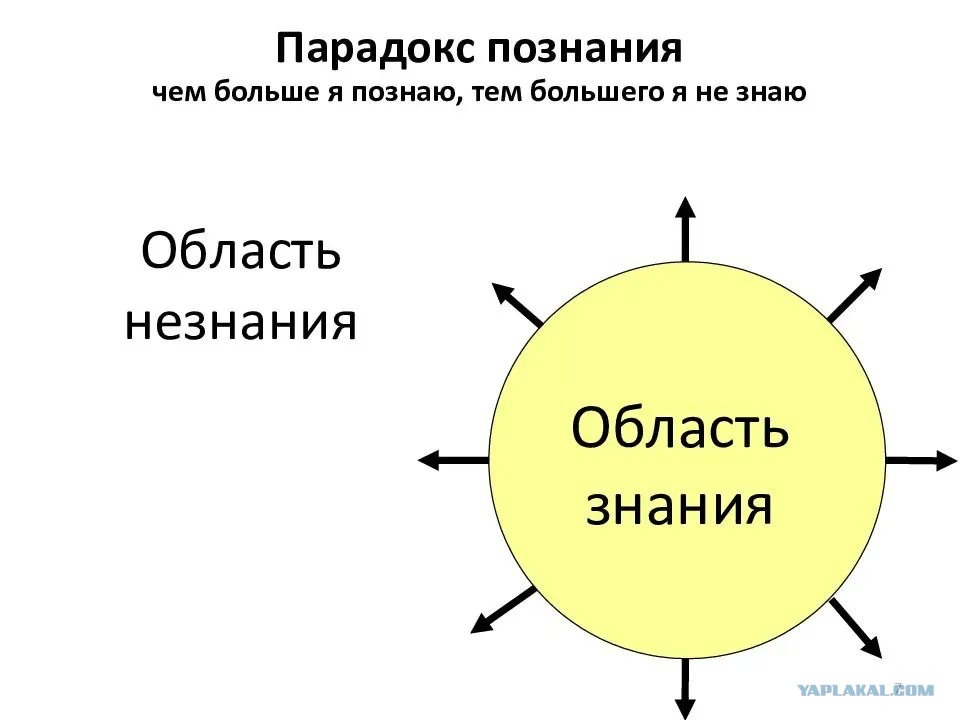 Парадокс познания
чем больше я познаю, тем большего я не знаю

Область незнания

Область знания

YAPLAKAL.COM